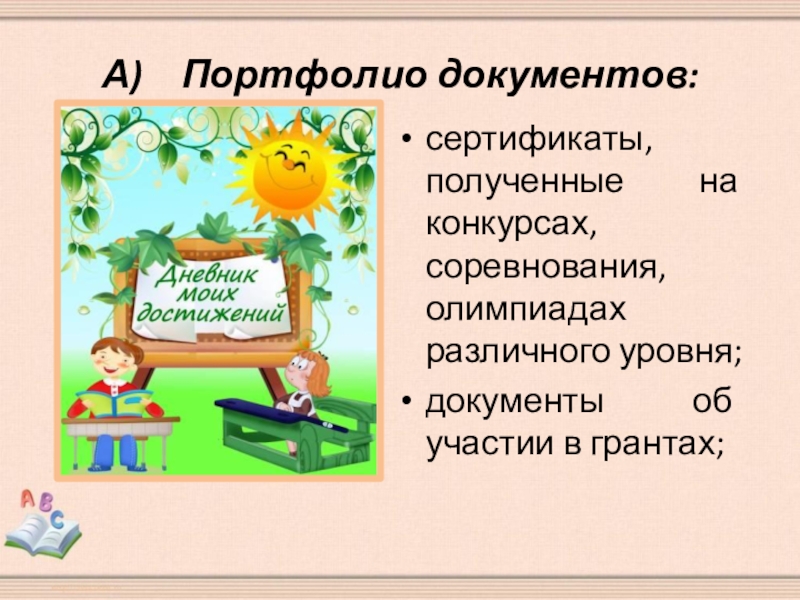 А) Портфолио документов:

Дневник моих достижений

• сертификаты, полученные на конкурсах, соревнования, олимпиадах различного уровня;
• документы об участии в грантах;

A B C